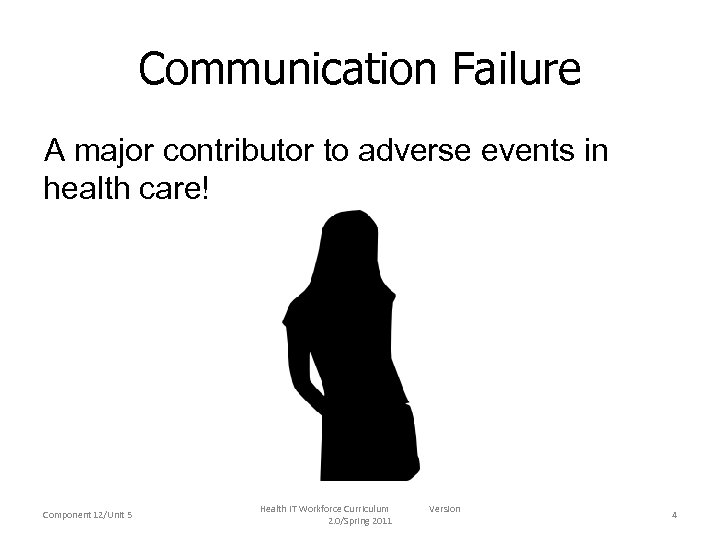 Communication Failure

A major contributor to adverse events in health care!

Component 12/Unit 5

Health IT Workforce Curriculum Version 2.0/Spring 2011

4